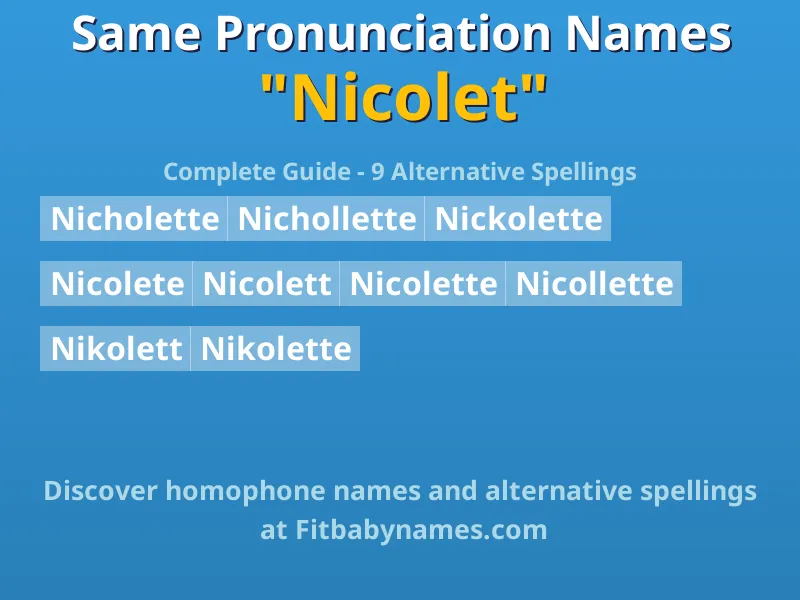 Same Pronunciation Names
"Nicolet"

Complete Guide - 9 Alternative Spellings

Nicholette Nichollette Nickolette

Nicolete Nicolett Nicolette Nicollette

Nikolett Nikolette

Discover homophone names and alternative spellings at Fitbabynames.com